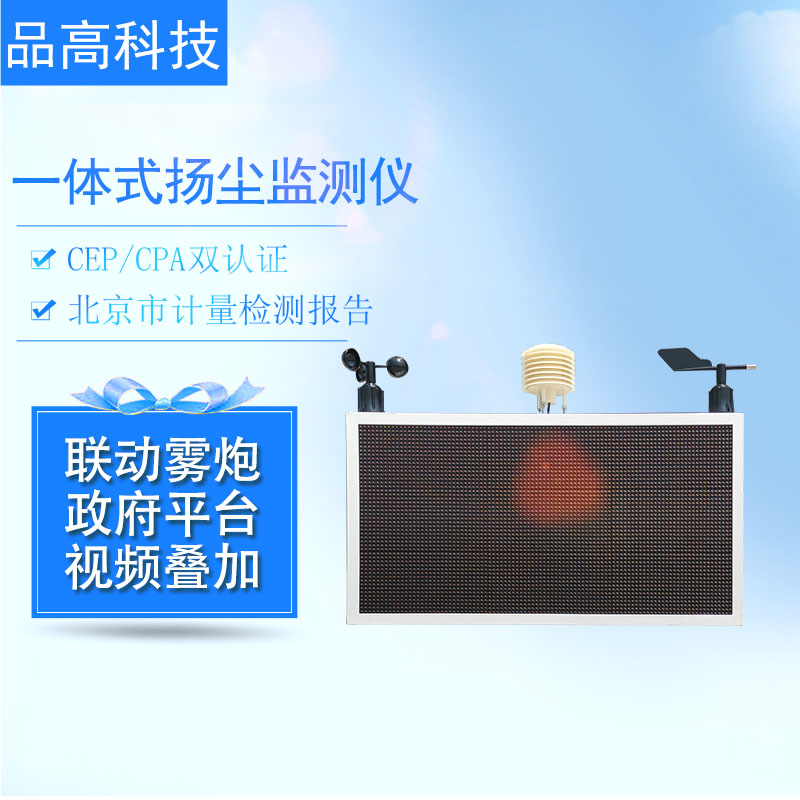 品高科技

一体式扬尘监测仪

CEP/CPA双认证

北京市计量检测报告

联动雾炮
政府平台
视频叠加